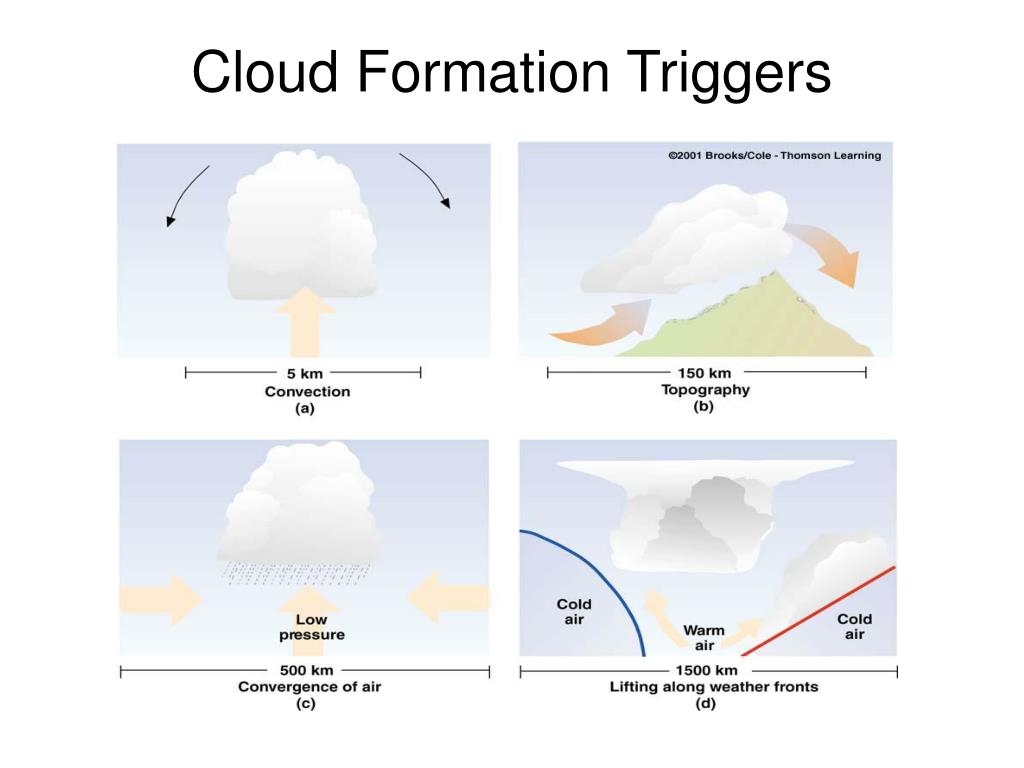 Cloud Formation Triggers

5 km
Convection
(a)

©2001 Brooks/Cole - Thomson Learning

150 km
Topography
(b)

Low pressure

500 km
Convergence of air
(c)

Cold air

Warm air

Cold air

1500 km
Lifting along weather fronts
(d)